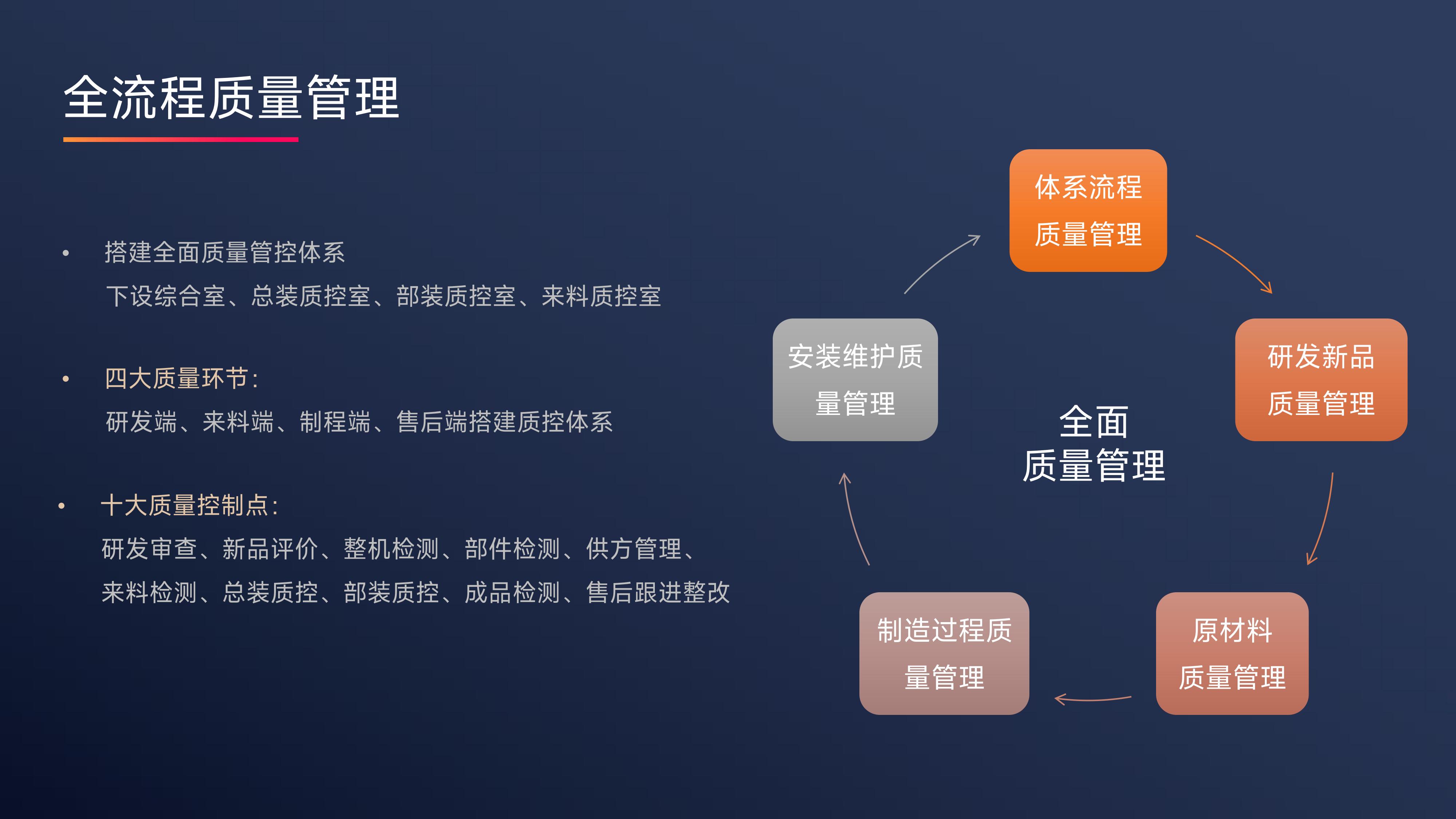 全流程质量管理

• 搭建全面质量管控体系
下设综合室、总装质控室、部装质控室、来料质控室

• 四大质量环节:
研发端、来料端、制程端、售后端搭建质控体系

• 十大质量控制点:
研发审查、新品评价、整机检测、部件检测、供方管理、来料检测、总装质控、部装质控、成品检测、售后跟进整改

体系流程质量管理

研发新品质量管理

原材料质量管理

制造过程质量管理

安装维护质量管理

全面质量管理